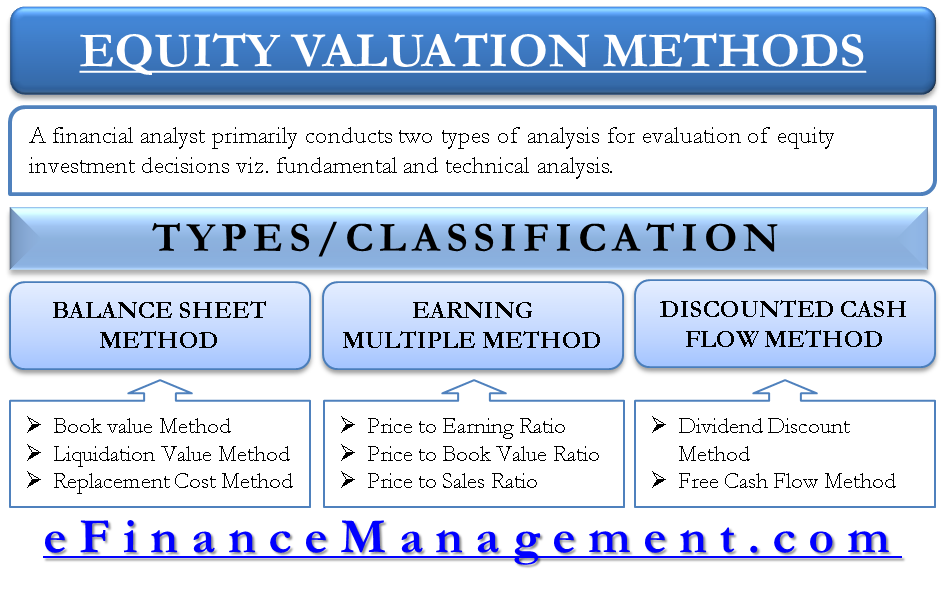 EQUITY VALUATION METHODS

A financial analyst primarily conducts two types of analysis for evaluation of equity investment decisions viz. fundamental and technical analysis.

TYPES/CLASSIFICATION

BALANCE SHEET METHOD

➢ Book value Method
➢ Liquidation Value Method
➢ Replacement Cost Method

EARNING MULTIPLE METHOD

➢ Price to Earning Ratio
➢ Price to Book Value Ratio
➢ Price to Sales Ratio

DISCOUNTED CASH FLOW METHOD

➢ Dividend Discount Method
➢ Free Cash Flow Method

eFinanceManagement.com